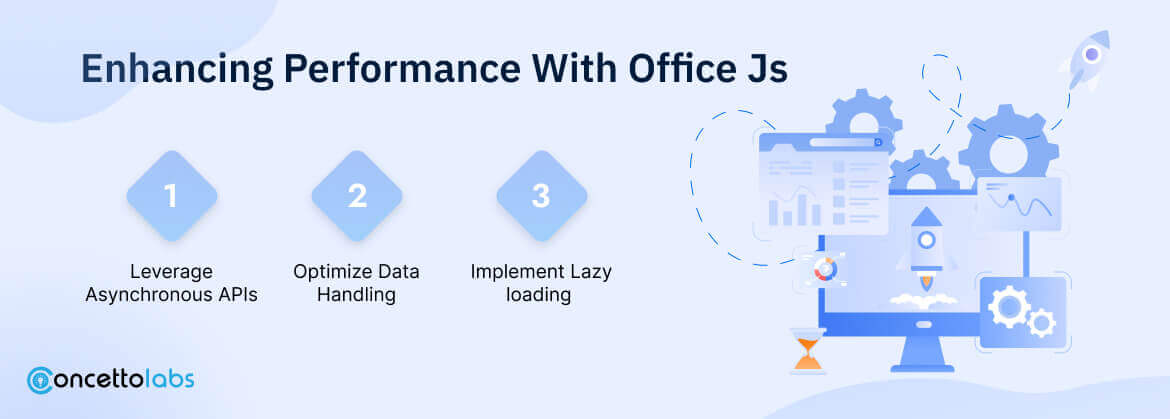 Enhancing Performance With Office Js

1
Leverage Asynchronous APIs

2
Optimize Data Handling

3
Implement Lazy loading

concettolabs